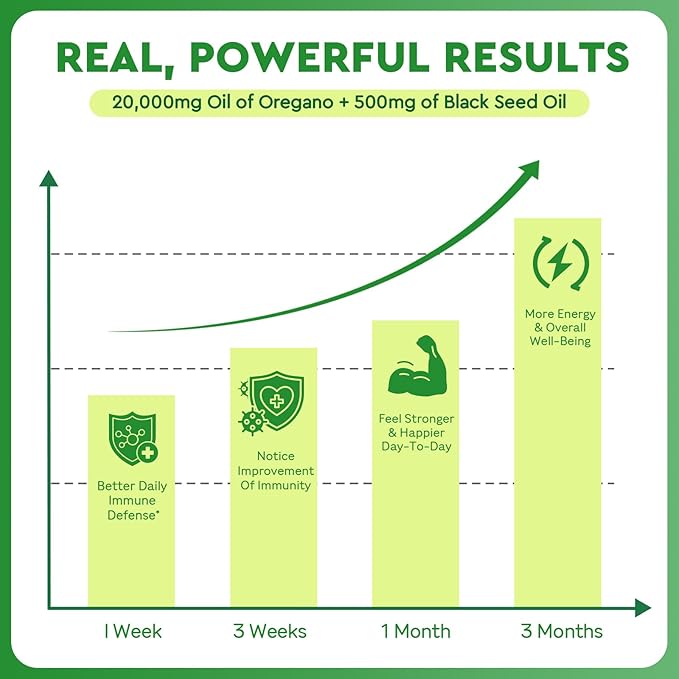 REAL, POWERFUL RESULTS

20,000mg Oil of Oregano + 500mg of Black Seed Oil

Better Daily Immune Defense*

Notice Improvement Of Immunity

Feel Stronger & Happier Day-To-Day

More Energy & Overall Well-Being

1 Week

3 Weeks

1 Month

3 Months